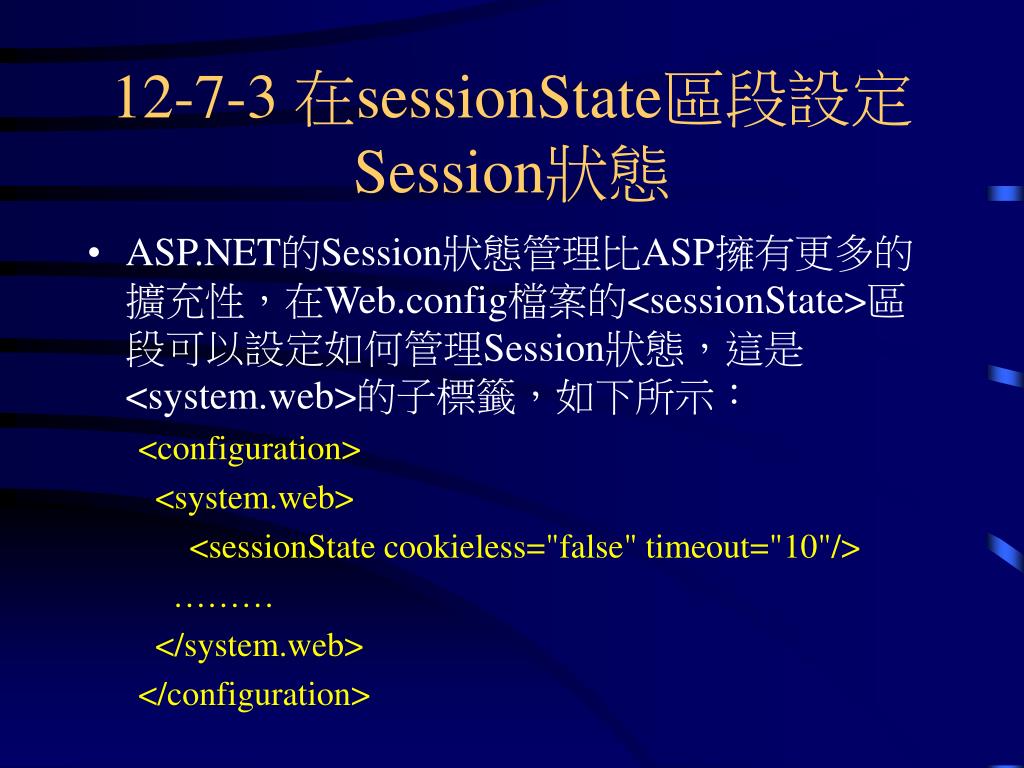 12-7-3 在sessionState區段設定Session狀態

• ASP.NET的Session狀態管理比ASP擁有更多的擴充性，在Web.config檔案的<sessionState>區段可以設定如何管理Session狀態，這是<system.web>的子標籤，如下所示：

<configuration>
<system.web>
<sessionState cookieless="false" timeout="10"/>
………
</system.web>
</configuration>